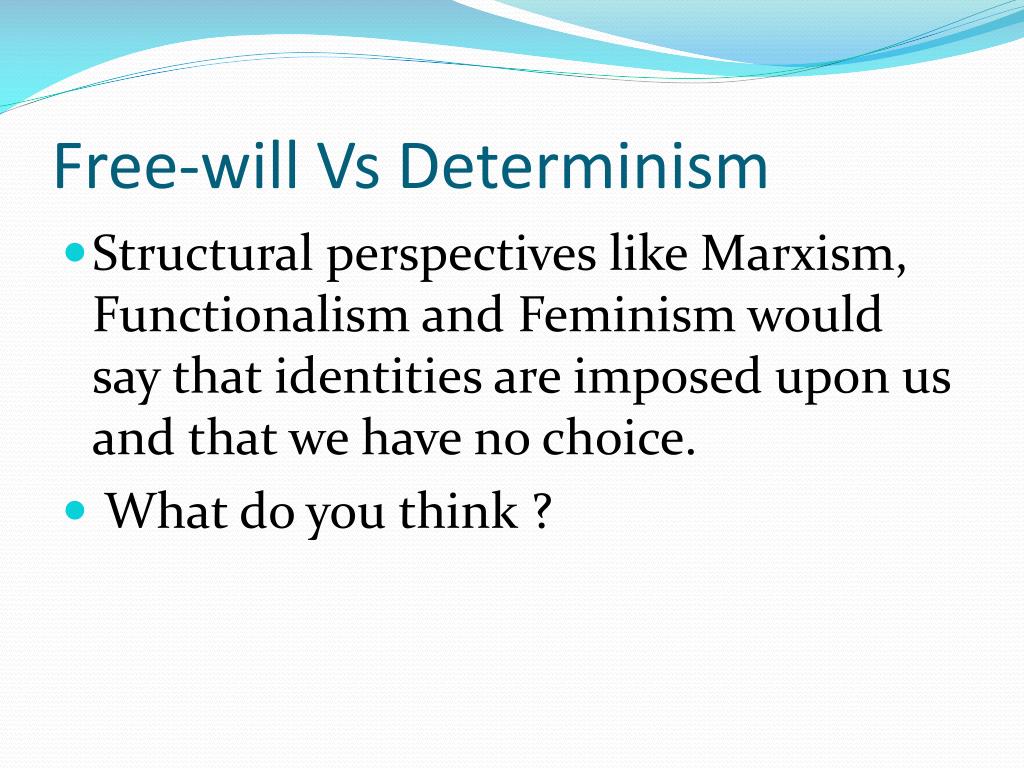 Free-will Vs Determinism

Structural perspectives like Marxism, Functionalism and Feminism would say that identities are imposed upon us and that we have no choice.

What do you think ?